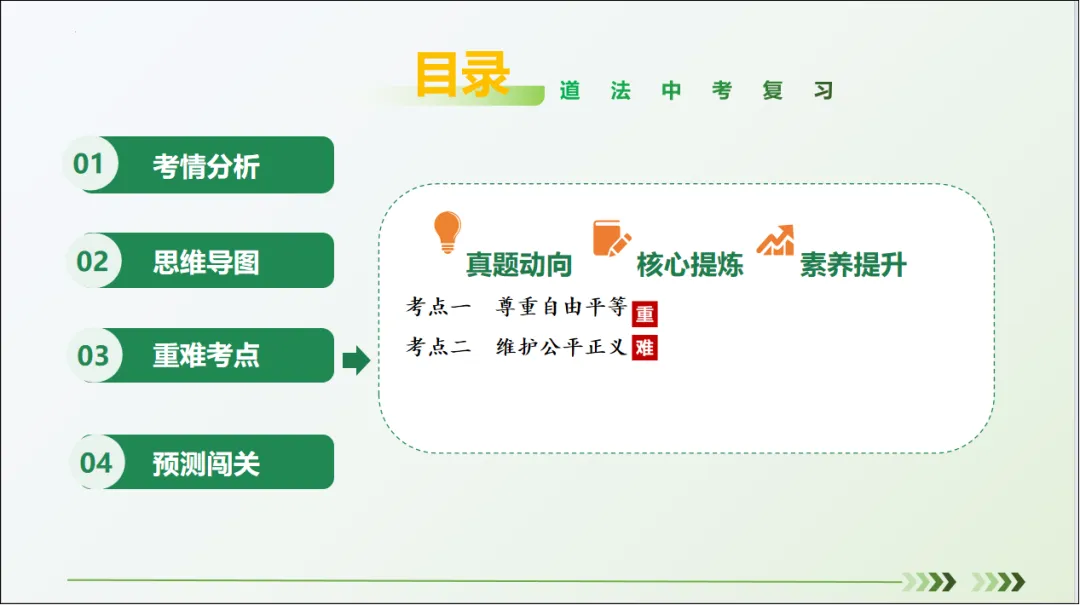 目录 道 法 中 考 复 习

01 考情分析

02 思维导图

03 重难考点

04 预测闯关

真题动向 核心提炼 素养提升

考点一 尊重自由平等 重

考点二 维护公平正义 难